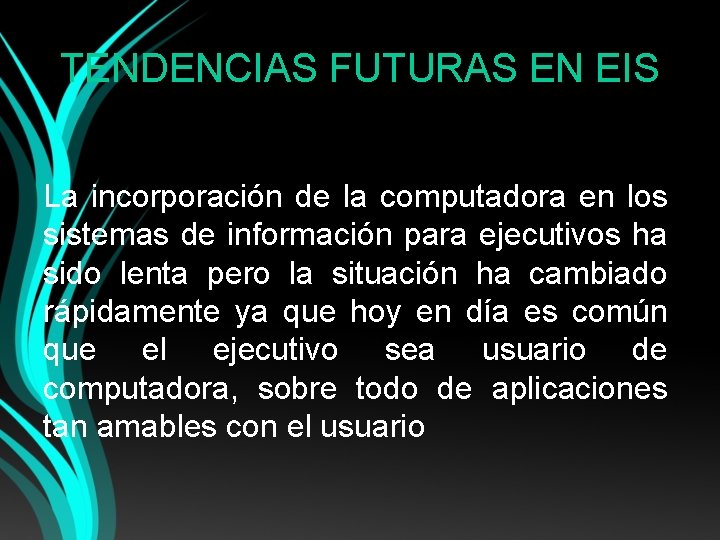 TENDENCIAS FUTURAS EN EIS

La incorporación de la computadora en los sistemas de información para ejecutivos ha sido lenta pero la situación ha cambiado rápidamente ya que hoy en día es común que el ejecutivo sea usuario de computadora, sobre todo de aplicaciones tan amables con el usuario